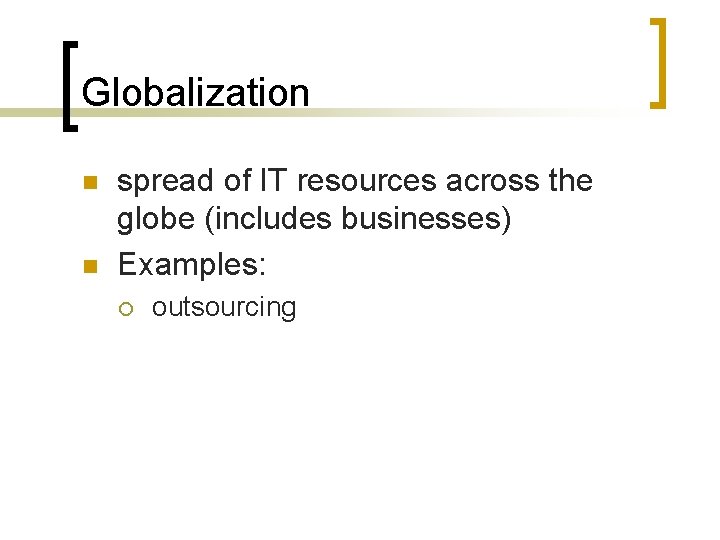 Globalization

- spread of IT resources across the globe (includes businesses)
- Examples:
  - outsourcing